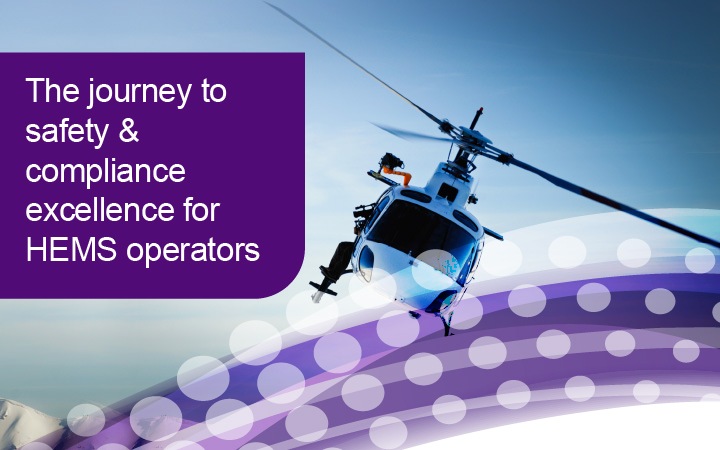 The journey to safety & compliance excellence for HEMS operators